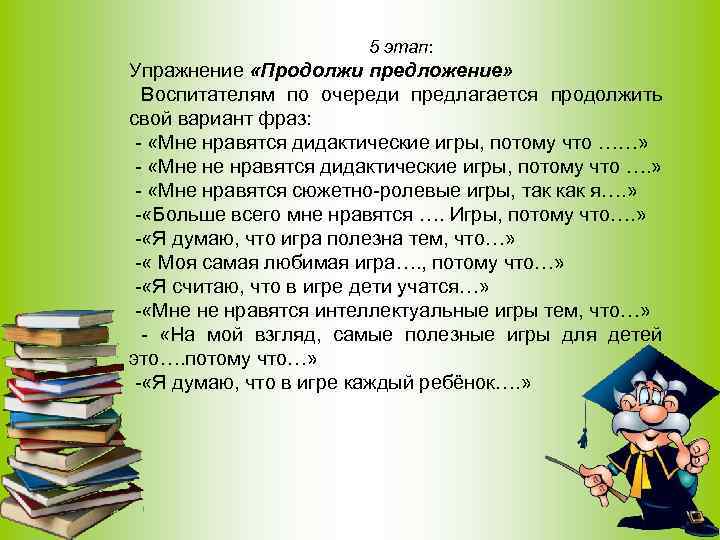 5 этап:

Упражнение «Продолжи предложение»

Воспитателям по очереди предлагается продолжить свой вариант фраз:

- «Мне нравятся дидактические игры, потому что ……»
- «Мне не нравятся дидактические игры, потому что ….»
- «Мне нравятся сюжетно-ролевые игры, так как я….»
-«Больше всего мне нравятся …. Игры, потому что….»
-«Я думаю, что игра полезна тем, что…»
-« Моя самая любимая игра…., потому что…»
-«Я считаю, что в игре дети учатся…»
-«Мне не нравятся интеллектуальные игры тем, что…»
- «На мой взгляд, самые полезные игры для детей это….потому что…»
-«Я думаю, что в игре каждый ребёнок….»